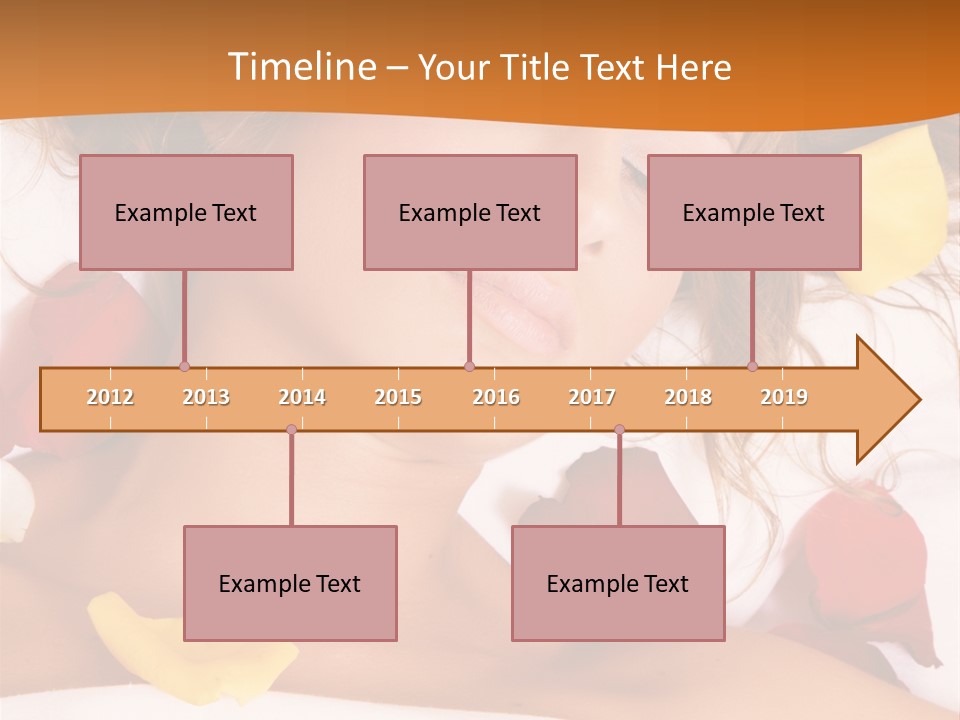 Timeline – Your Title Text Here

Example Text

Example Text

Example Text

2012 2013 2014 2015 2016 2017 2018 2019

Example Text

Example Text